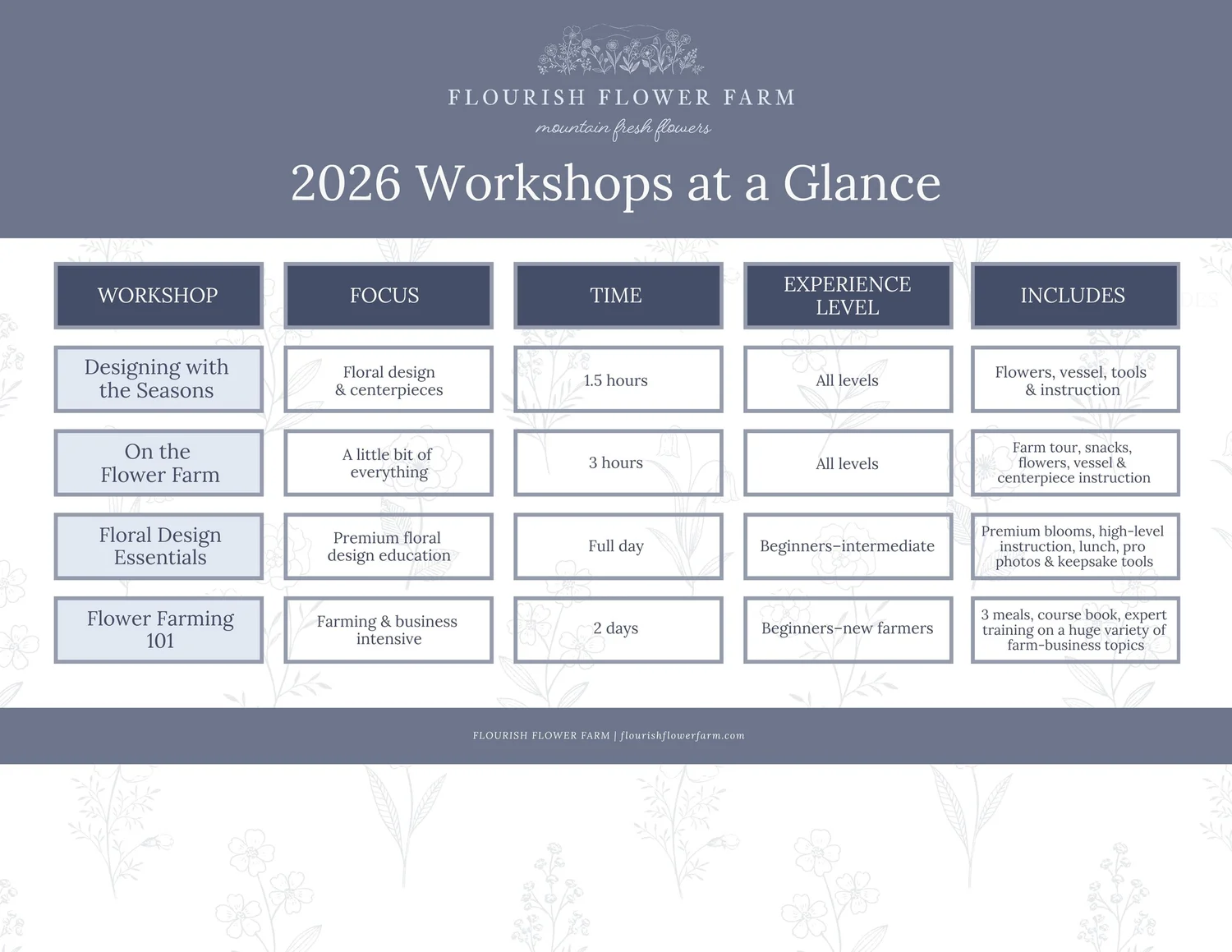 FLOURISH FLOWER FARM

mountain fresh flowers

2026 Workshops at a Glance

| WORKSHOP | FOCUS | TIME | EXPERIENCE LEVEL | INCLUDES |
|---|---|---|---|---|
| Designing with the Seasons | Floral design & centerpieces | 1.5 hours | All levels | Flowers, vessel, tools & instruction |
| On the Flower Farm | A little bit of everything | 3 hours | All levels | Farm tour, snacks, flowers, vessel & centerpiece instruction |
| Floral Design Essentials | Premium floral design education | Full day | Beginners–intermediate | Premium blooms, high-level instruction, lunch, pro photos & keepsake tools |
| Flower Farming 101 | Farming & business intensive | 2 days | Beginners–new farmers | 3 meals, course book, expert training on a huge variety of farm-business topics |

FLOURISH FLOWER FARM | flourishflowerfarm.com